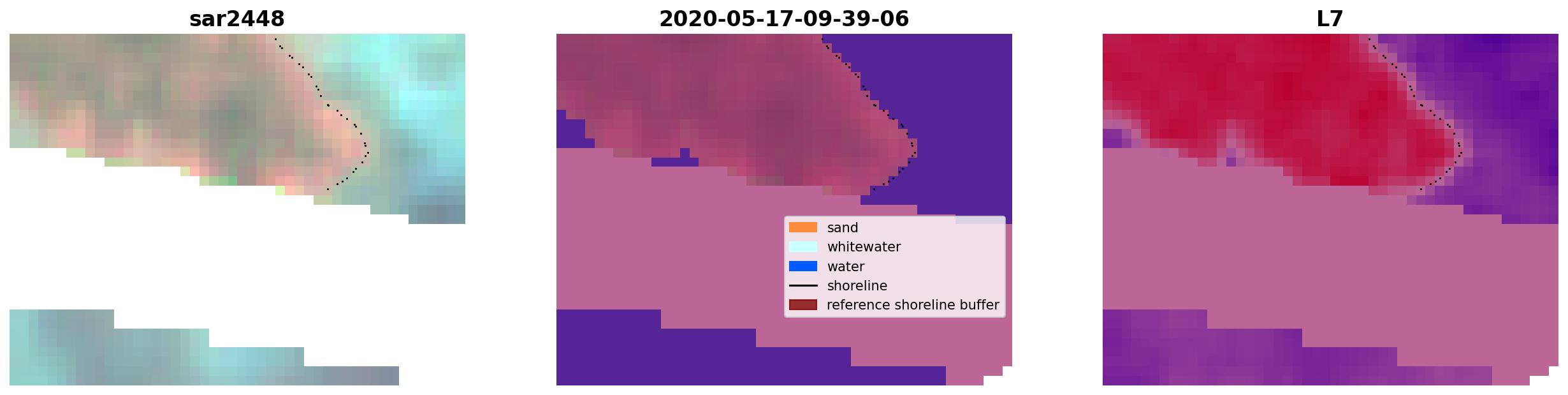 sar2448

2020-05-17-09-39-06

sand
whitewater
water
shoreline
reference shoreline buffer

L7